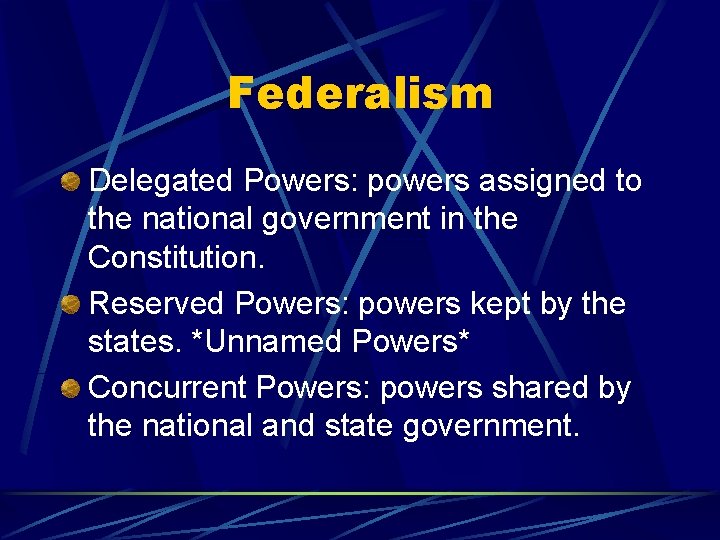 Federalism

Delegated Powers: powers assigned to the national government in the Constitution.

Reserved Powers: powers kept by the states. *Unnamed Powers*

Concurrent Powers: powers shared by the national and state government.